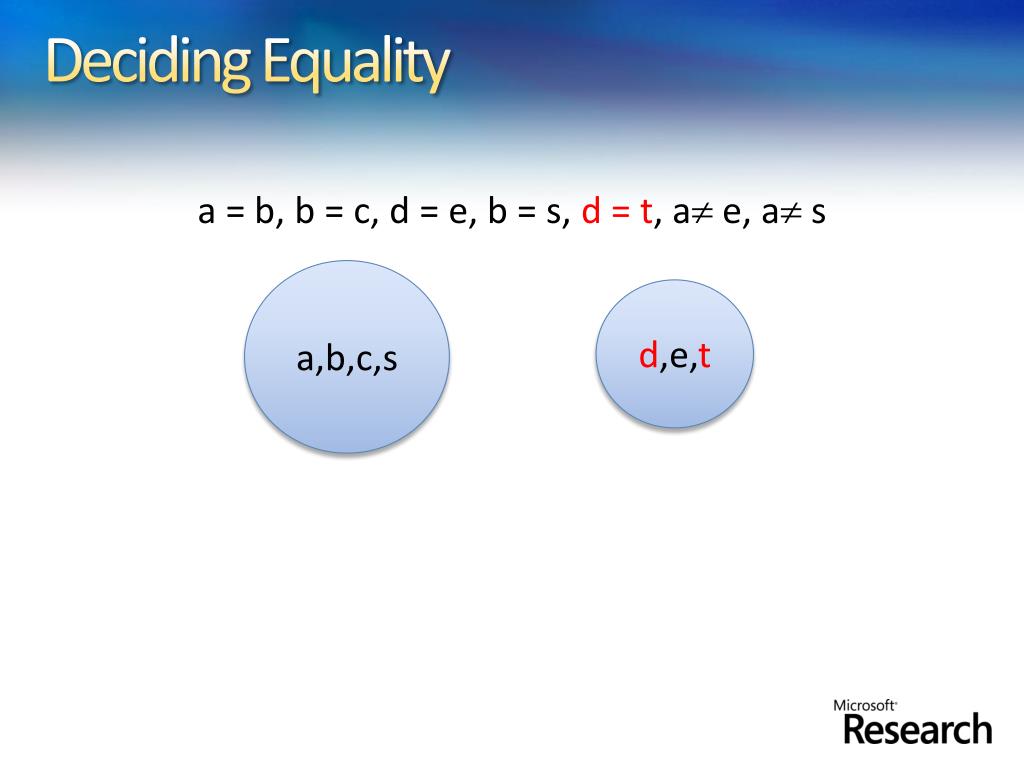 Deciding Equality

a = b, b = c, d = e, b = s, d = t, a$\neq$ e, a$\neq$ s

a,b,c,s

d,e,t

Microsoft
Research